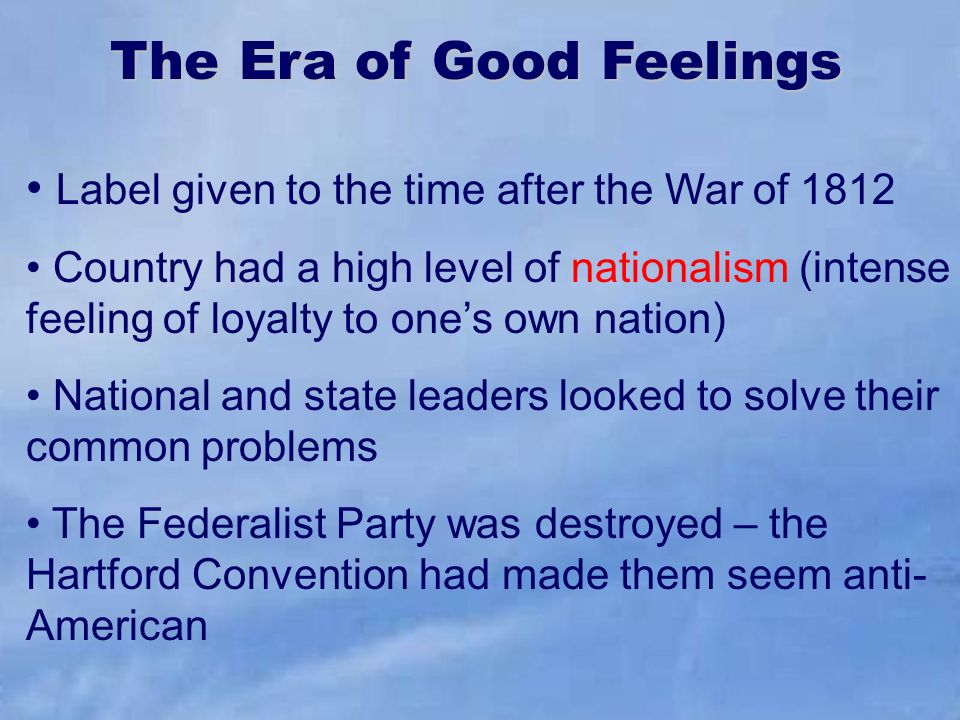 The Era of Good Feelings

• Label given to the time after the War of 1812

• Country had a high level of nationalism (intense feeling of loyalty to one's own nation)

• National and state leaders looked to solve their common problems

• The Federalist Party was destroyed – the Hartford Convention had made them seem anti-American